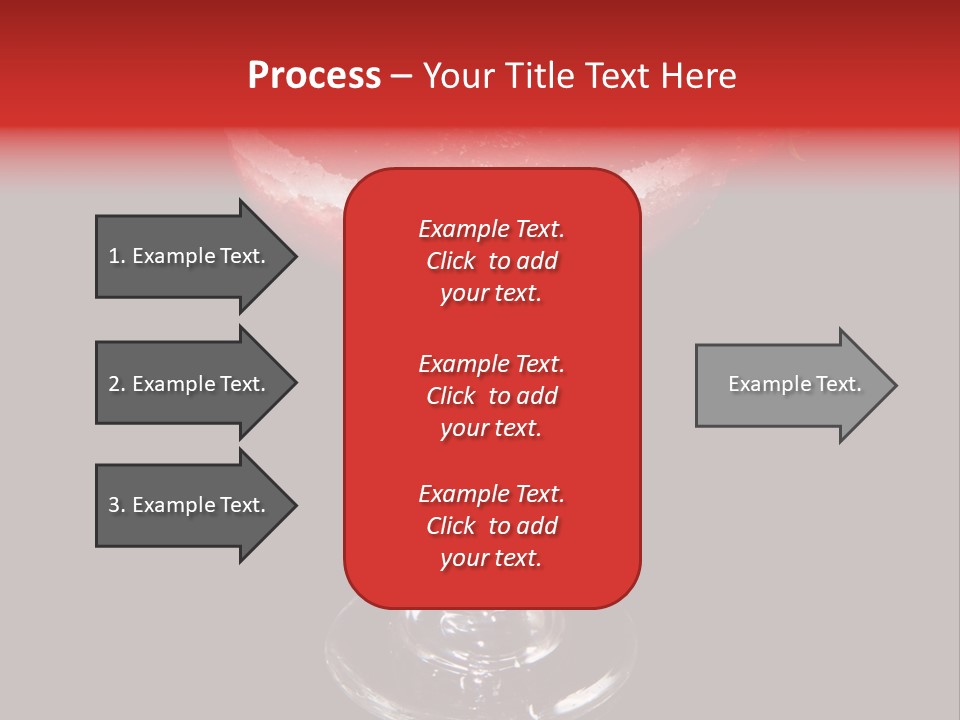 Process – Your Title Text Here

1. Example Text.

2. Example Text.

3. Example Text.

Example Text. Click to add your text.

Example Text. Click to add your text.

Example Text. Click to add your text.

Example Text.